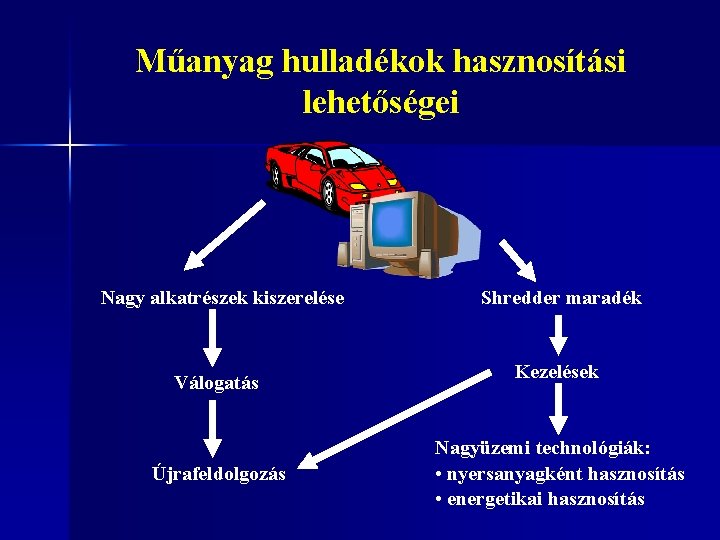 Műanyag hulladékok hasznosítási lehetőségei

Nagy alkatrészek kiszerelése

Válogatás

Újrafeldolgozás

Shredder maradék

Kezelések

Nagyüzemi technológiák:
• nyersanyagként hasznosítás
• energetikai hasznosítás